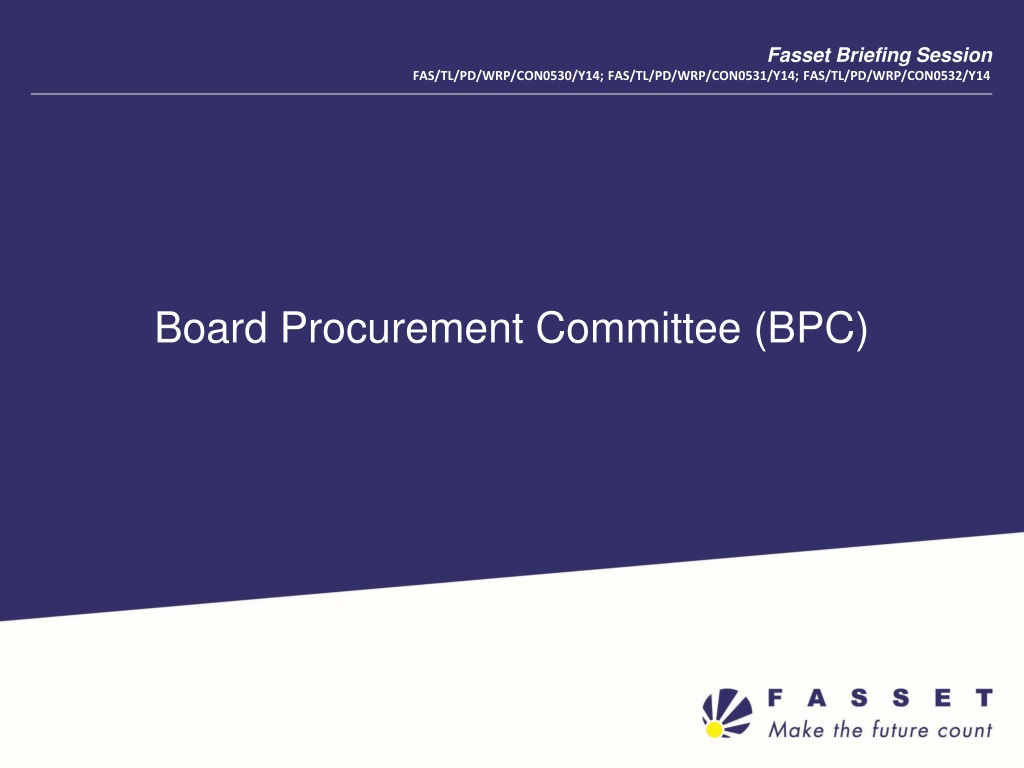 Fasset Briefing Session
FAS/TL/PD/WRP/CON0530/Y14; FAS/TL/PD/WRP/CON0531/Y14; FAS/TL/PD/WRP/CON0532/Y14

Board Procurement Committee (BPC)

FASSET
Make the future count